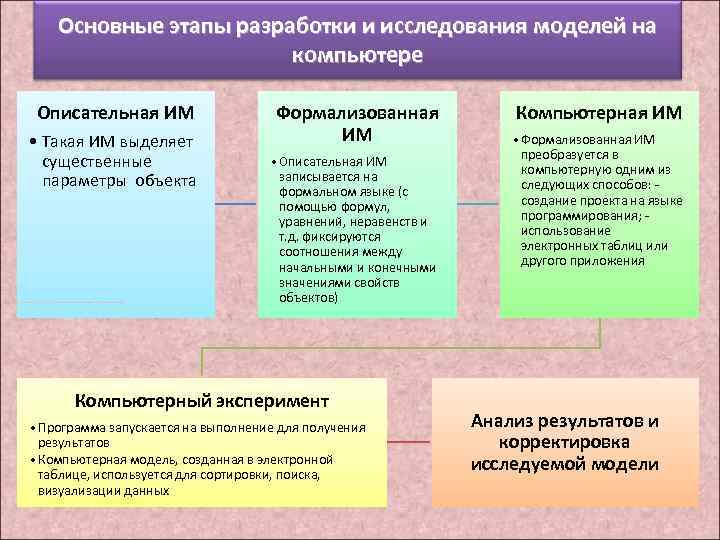 Основные этапы разработки и исследования моделей на компьютере

Описательная ИМ

• Такая ИМ выделяет существенные параметры объекта

Формализованная ИМ

• Описательная ИМ записывается на формальном языке (с помощью формул, уравнений, неравенств и т.д. фиксируются соотношения между начальными и конечными значениями свойств объектов)

Компьютерная ИМ

• Формализованная ИМ преобразуется в компьютерную одним из следующих способов: - создание проекта на языке программирования; - использование электронных таблиц или другого приложения

Компьютерный эксперимент

• Программа запускается на выполнение для получения результатов

• Компьютерная модель, созданная в электронной таблице, используется для сортировки, поиска, визуализации данных

Анализ результатов и корректировка исследуемой модели